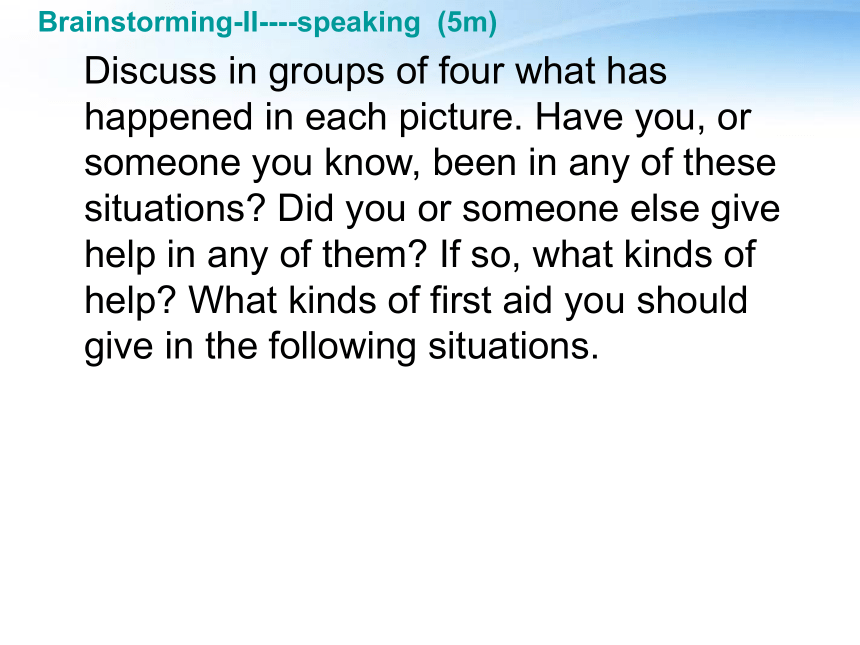 Brainstorming-II----speaking (5m)

Discuss in groups of four what has happened in each picture. Have you, or someone you know, been in any of these situations? Did you or someone else give help in any of them? If so, what kinds of help? What kinds of first aid you should give in the following situations.